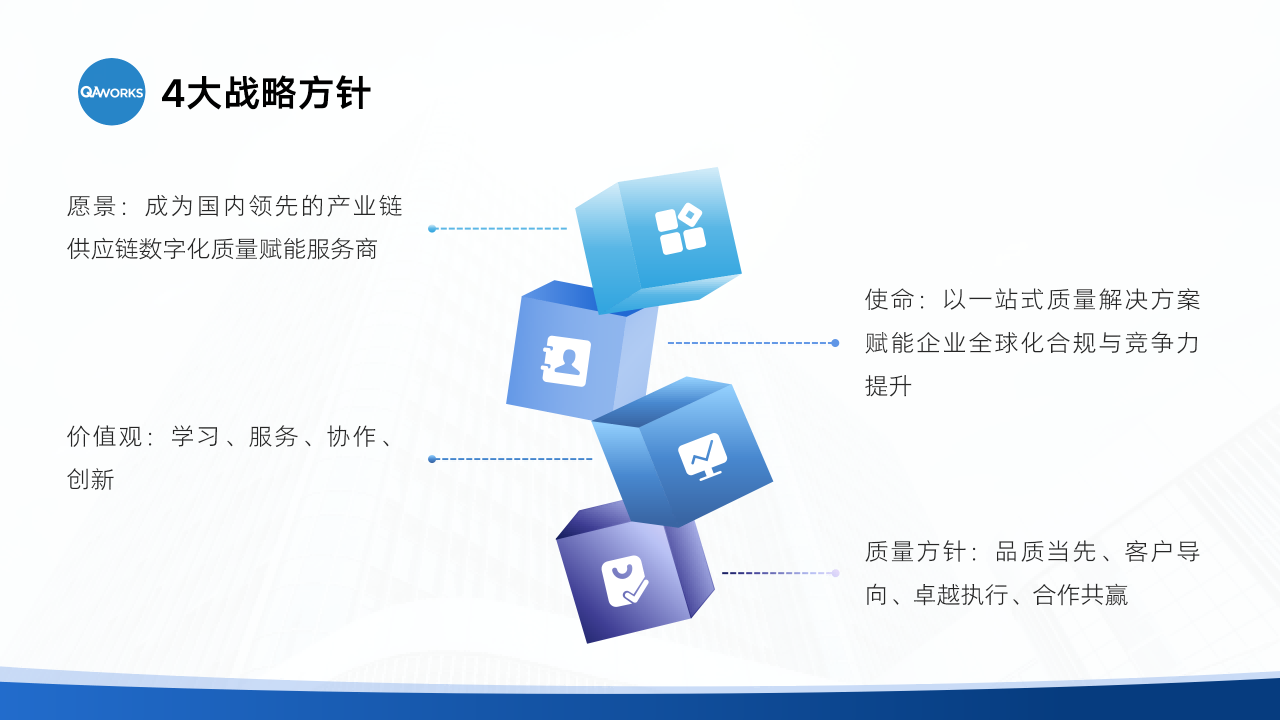 QAWORKS

4大战略方针

愿景：成为国内领先的产业链供应链数字化质量赋能服务商

使命：以一站式质量解决方案赋能企业全球化合规与竞争力提升

价值观：学习、服务、协作、创新

质量方针：品质当先、客户导向、卓越执行、合作共赢